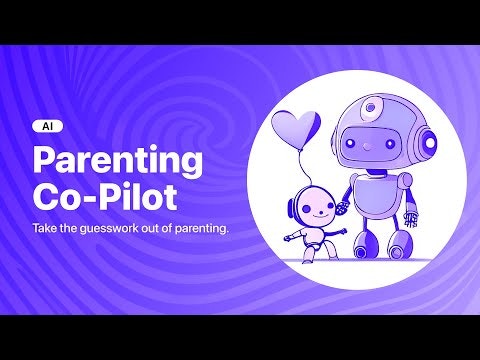 AI

Parenting Co-Pilot

Take the guesswork out of parenting.